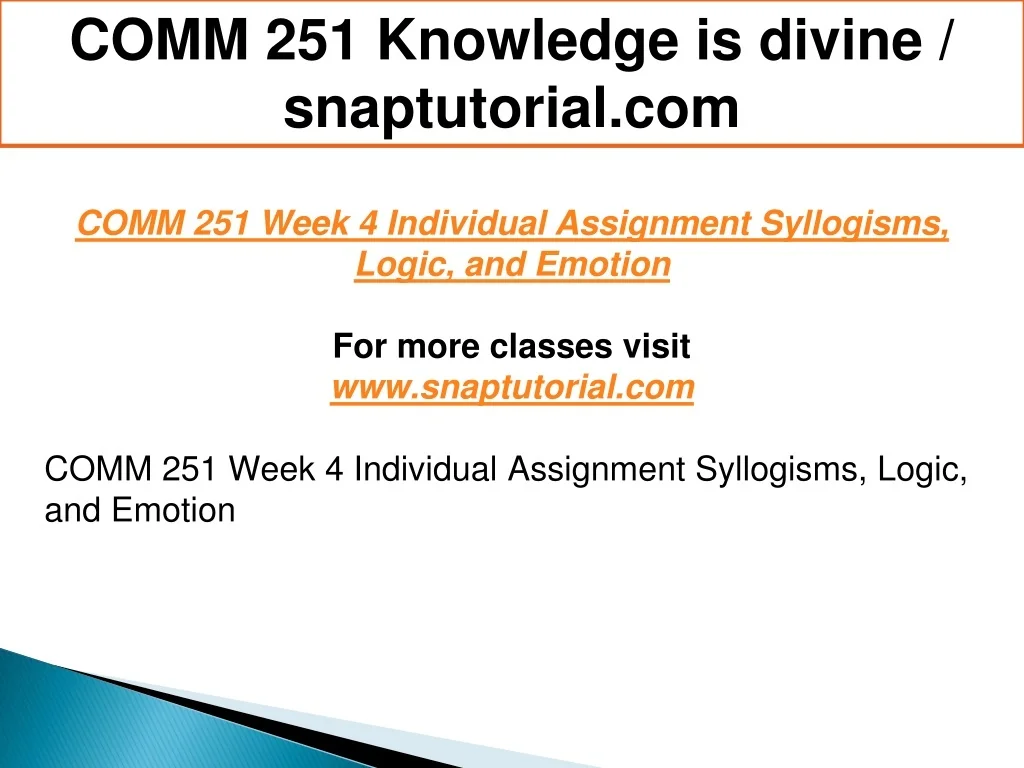 COMM 251 Knowledge is divine / snaptutorial.com

COMM 251 Week 4 Individual Assignment Syllogisms, Logic, and Emotion

For more classes visit
www.snaptutorial.com

COMM 251 Week 4 Individual Assignment Syllogisms, Logic, and Emotion